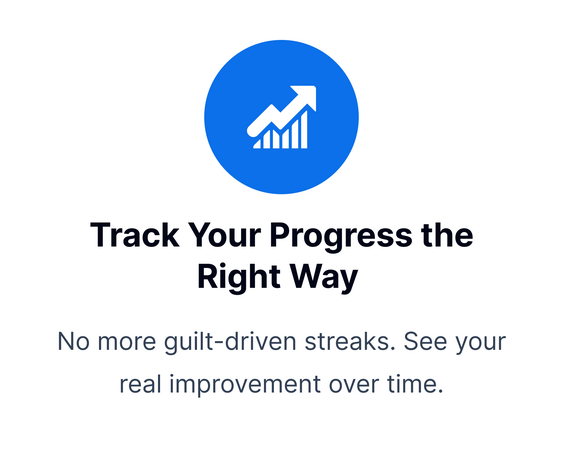 Track Your Progress the Right Way

No more guilt-driven streaks. See your real improvement over time.